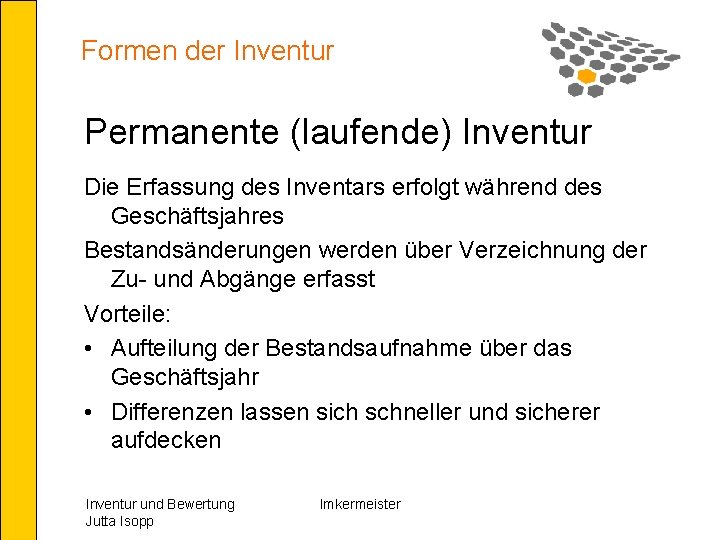 Formen der Inventur

Permanente (laufende) Inventur

Die Erfassung des Inventars erfolgt während des Geschäftsjahres

Bestandsänderungen werden über Verzeichnung der Zu- und Abgänge erfasst

Vorteile:

• Aufteilung der Bestandsaufnahme über das Geschäftsjahr

• Differenzen lassen sich schneller und sicherer aufdecken

Inventur und Bewertung
Jutta Isopp

Imkermeister